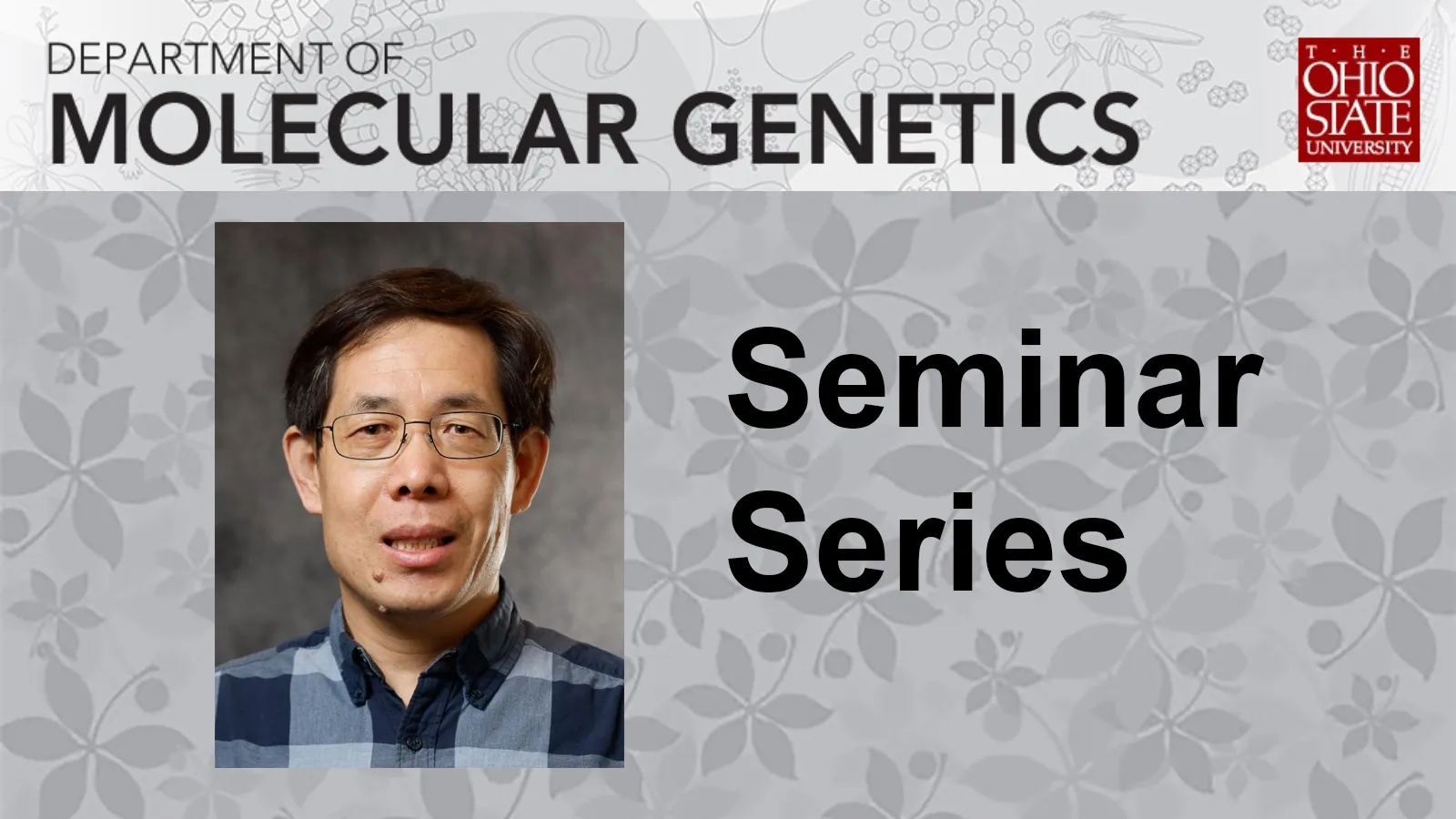 DEPARTMENT OF
MOLECULAR GENETICS

THE
OHIO
STATE
UNIVERSITY

Seminar
Series